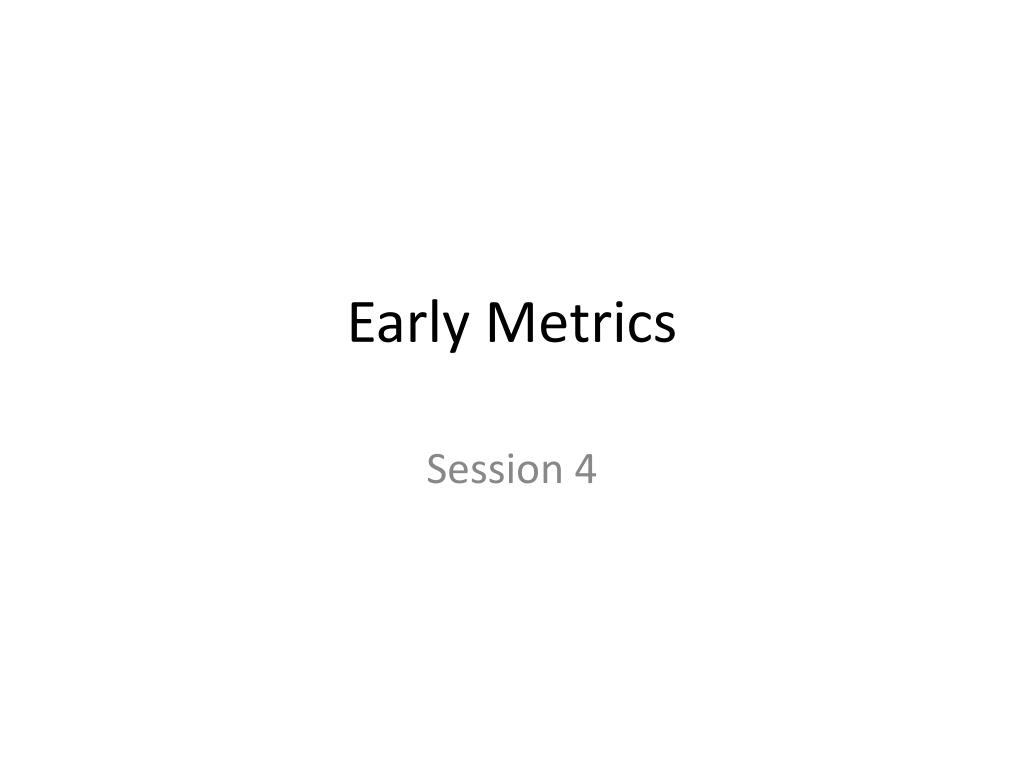 Early Metrics

Session 4